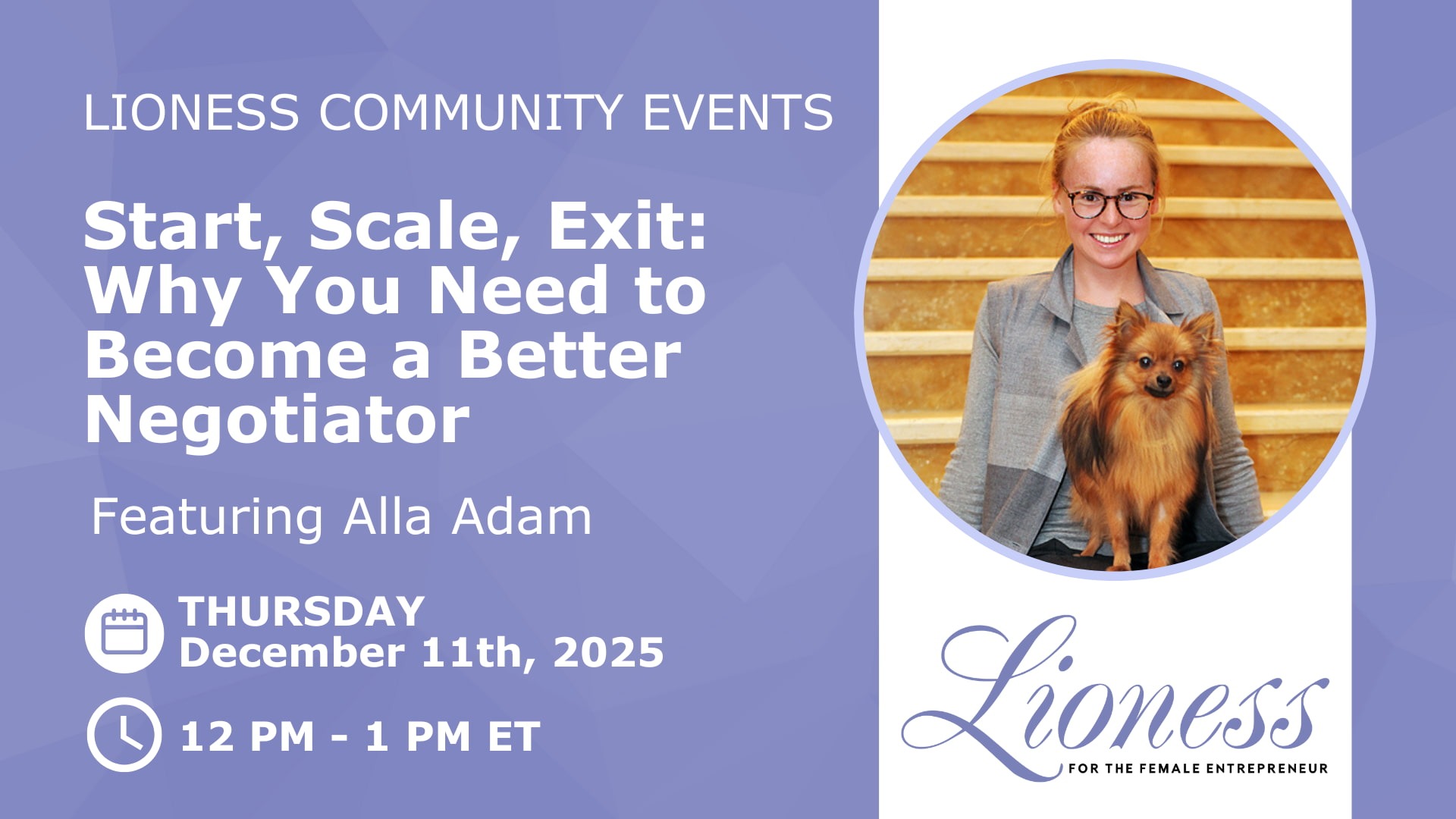 LIONESS COMMUNITY EVENTS

Start, Scale, Exit: Why You Need to Become a Better Negotiator

Featuring Alla Adam

THURSDAY
December 11th, 2025

12 PM - 1 PM ET

Lioness
FOR THE FEMALE ENTREPRENEUR